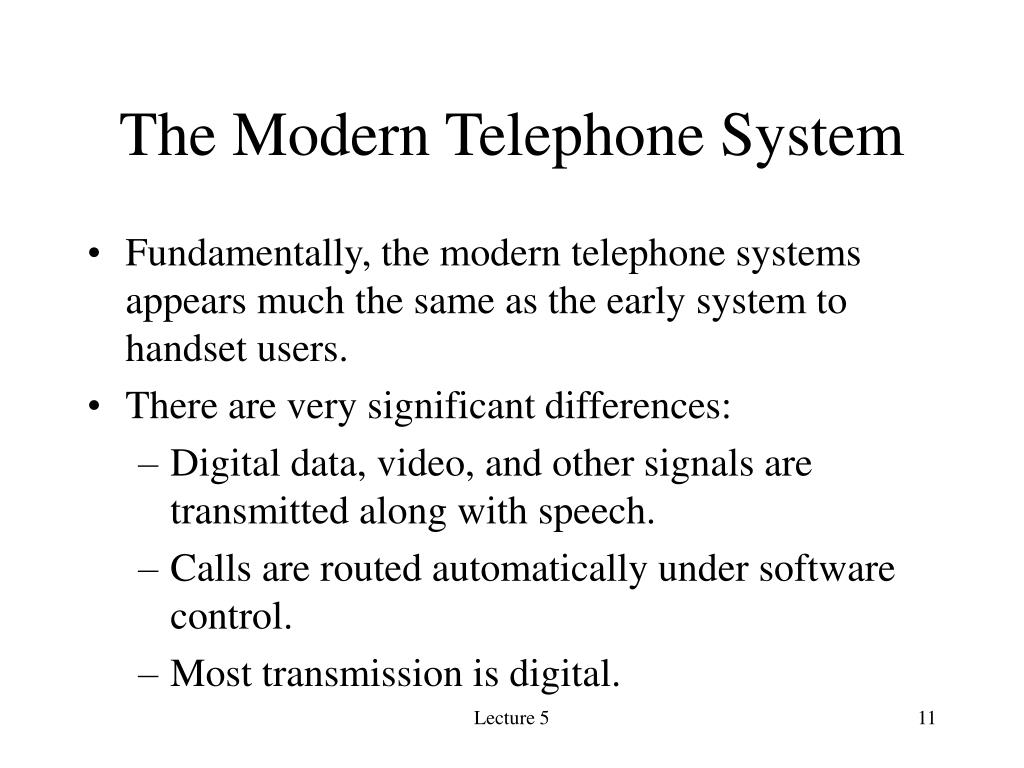 The Modern Telephone System

• Fundamentally, the modern telephone systems appears much the same as the early system to handset users.
• There are very significant differences:
– Digital data, video, and other signals are transmitted along with speech.
– Calls are routed automatically under software control.
– Most transmission is digital.

Lecture 5

11